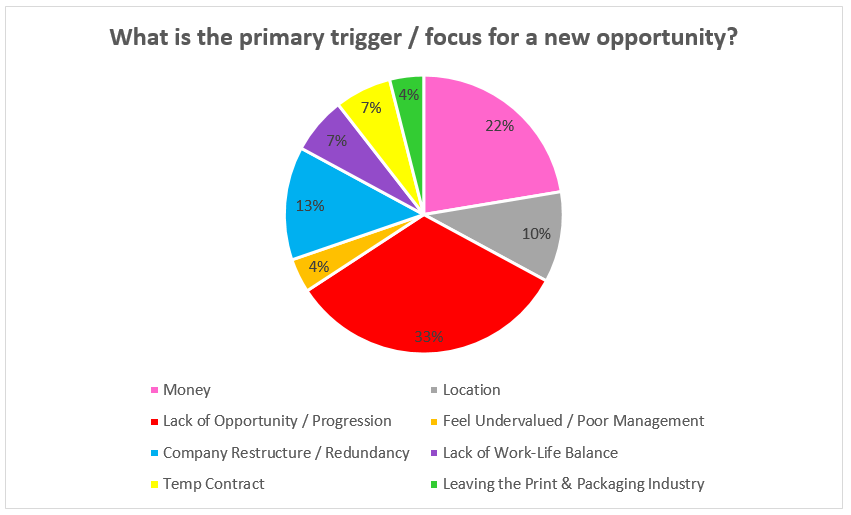 What is the primary trigger / focus for a new opportunity?

22%
10%
33%
4%
13%
7%
7%
4%

Money
Location
Lack of Opportunity / Progression
Feel Undervalued / Poor Management
Company Restructure / Redundancy
Lack of Work-Life Balance
Temp Contract
Leaving the Print & Packaging Industry